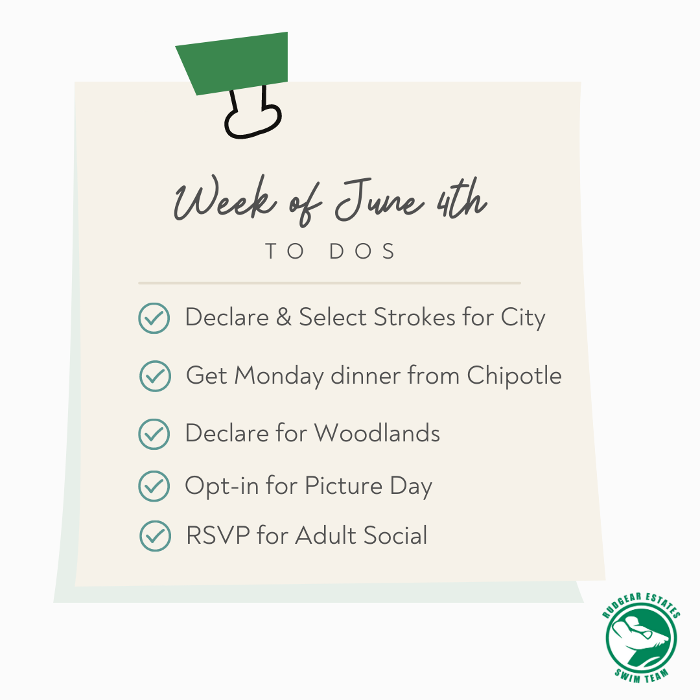 Week of June 4th

TO DOS

Declare & Select Strokes for City

Get Monday dinner from Chipotle

Declare for Woodlands

Opt-in for Picture Day

RSVP for Adult Social

RUDGEAR ESTATES
SWIM TEAM